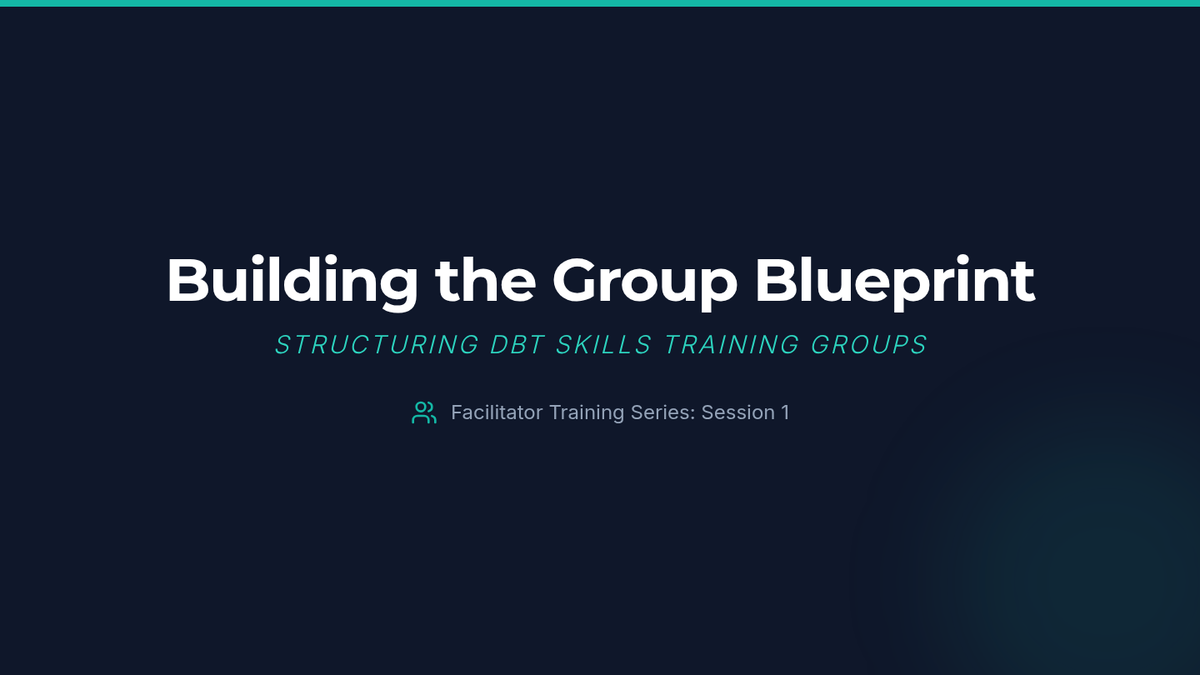 Building the Group Blueprint

STRUCTURING DBT SKILLS TRAINING GROUPS

Facilitator Training Series: Session 1